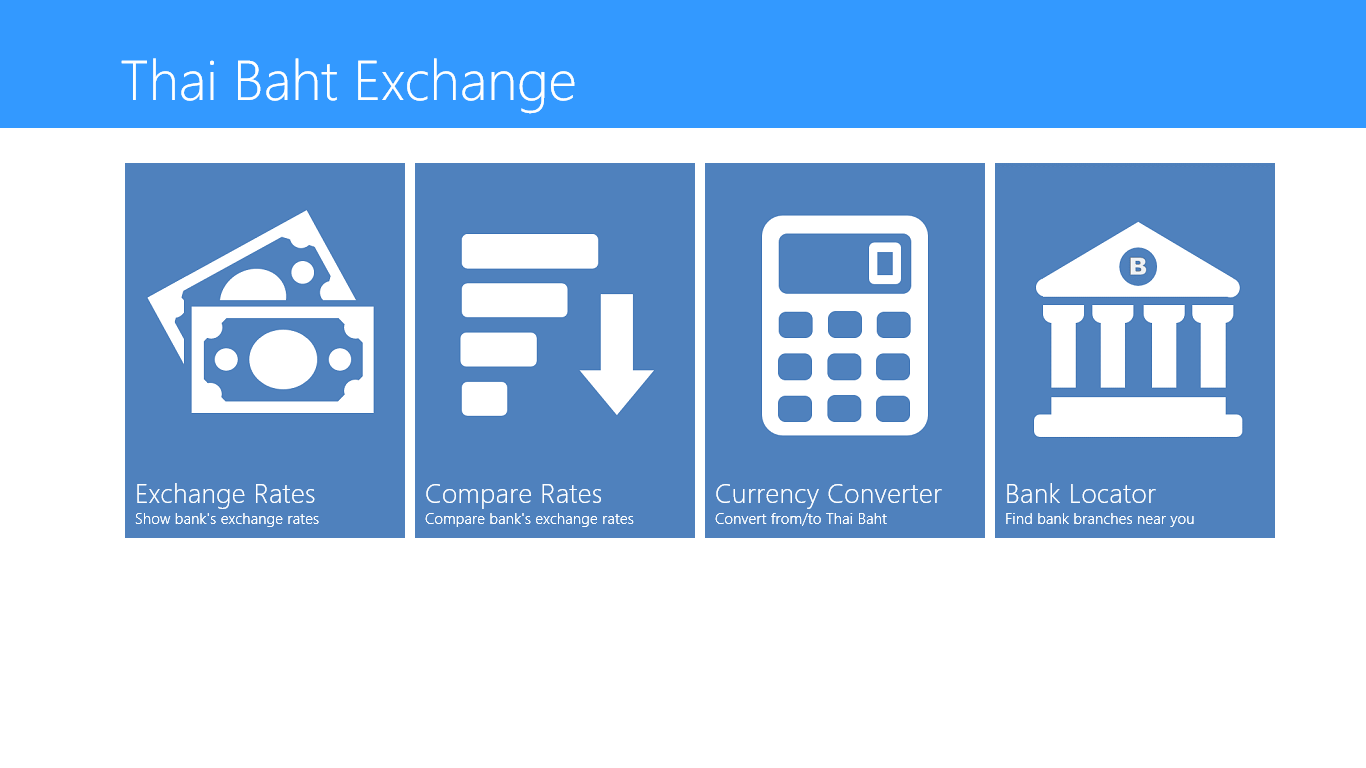 Thai Baht Exchange

Exchange Rates
Show bank's exchange rates

Compare Rates
Compare bank's exchange rates

Currency Converter
Convert from/to Thai Baht

B

Bank Locator
Find bank branches near you